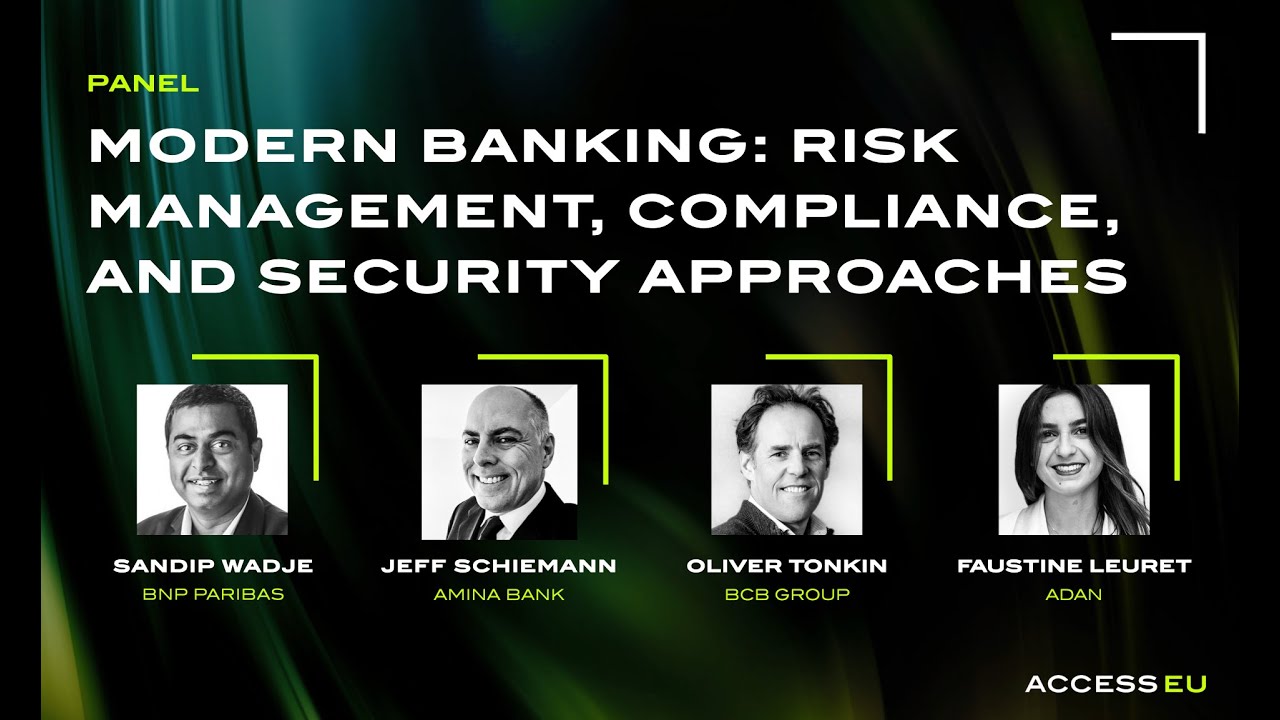 PANEL

MODERN BANKING: RISK MANAGEMENT, COMPLIANCE, AND SECURITY APPROACHES

SANDIP WADJE
BNP PARIBAS

JEFF SCHIEMANN
AMINA BANK

OLIVER TONKIN
BCB GROUP

FAUSTINE LEURET
ADAN

ACCESS EU